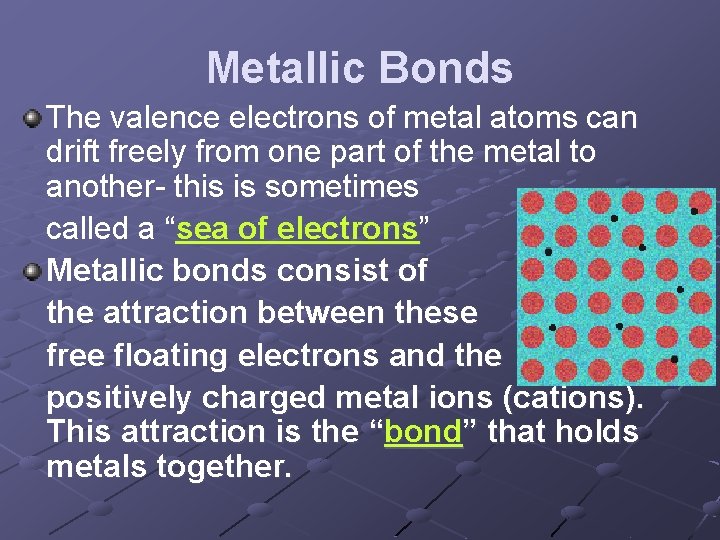 Metallic Bonds

The valence electrons of metal atoms can drift freely from one part of the metal to another- this is sometimes called a “sea of electrons”

Metallic bonds consist of the attraction between these free floating electrons and the positively charged metal ions (cations). This attraction is the “bond” that holds metals together.